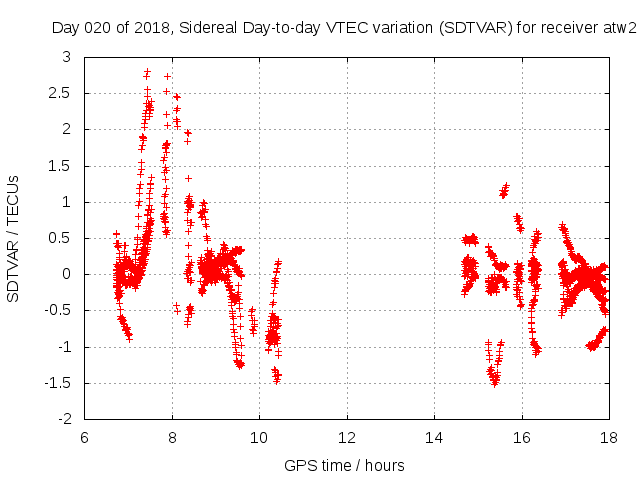 Day 020 of 2018, Sidereal Day-to-day VTEC variation (SDTVAR) for receiver atw2

SDTVAR / TECUs

3
2.5
2
1.5
1
0.5
0
-0.5
-1
-1.5
-2

6
8
10
12
14
16
18

GPS time / hours